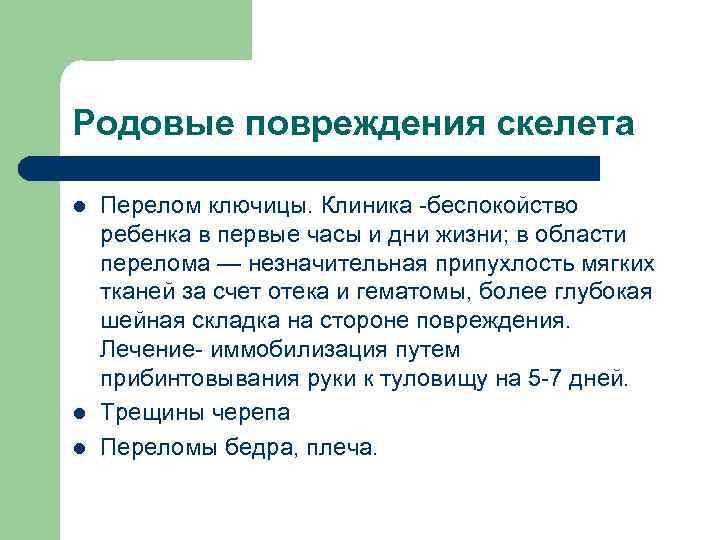 Родовые повреждения скелета

- Перелом ключицы. Клиника -беспокойство ребенка в первые часы и дни жизни; в области перелома — незначительная припухлость мягких тканей за счет отека и гематомы, более глубокая шейная складка на стороне повреждения. Лечение- иммобилизация путем прибинтовывания руки к туловищу на 5-7 дней.
- Трещины черепа
- Переломы бедра, плеча.